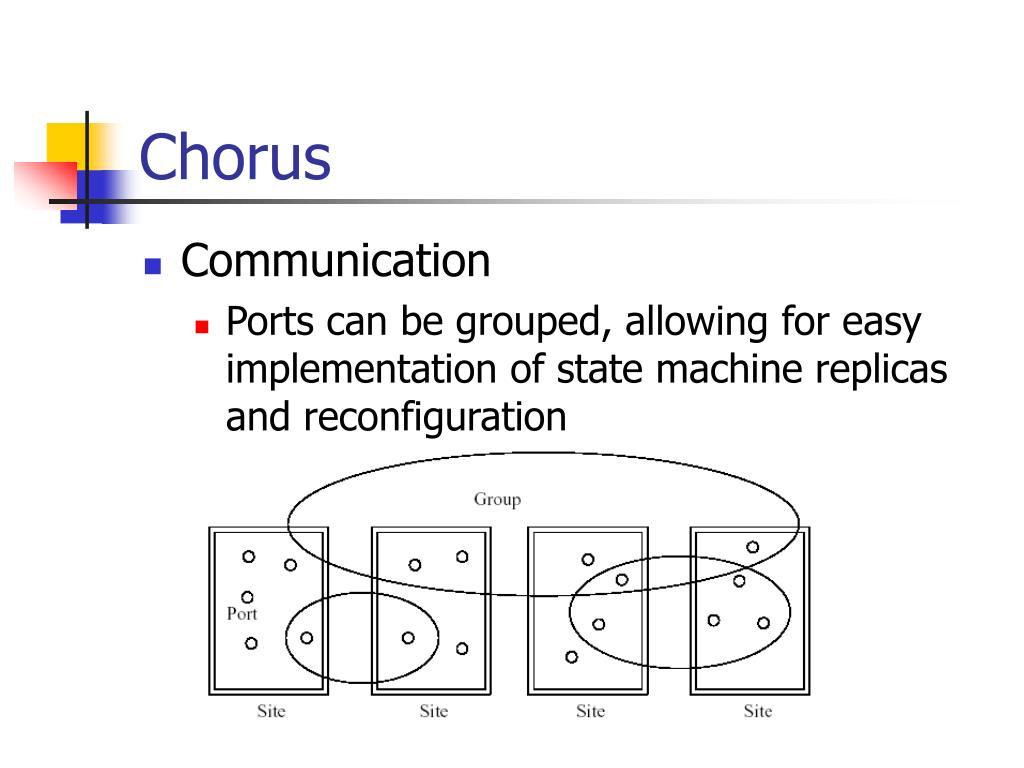 Chorus

Communication

Ports can be grouped, allowing for easy implementation of state machine replicas and reconfiguration

Group

Port

Site

Site

Site

Site